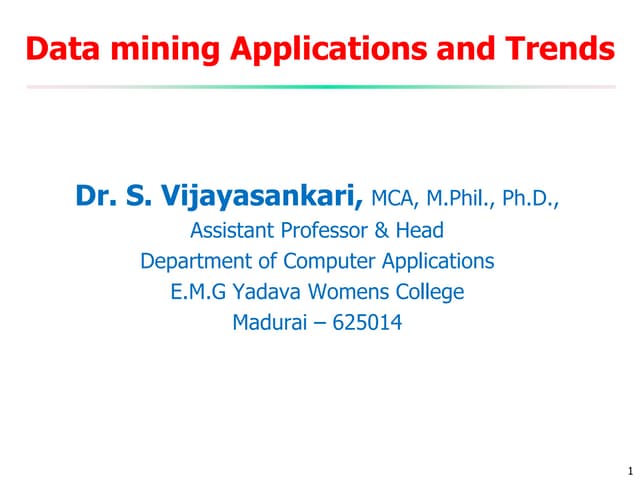 Data mining Applications and Trends

Dr. S. Vijayasankari, MCA, M.Phil., Ph.D.,
Assistant Professor & Head
Department of Computer Applications
E.M.G Yadava Womens College
Madurai – 625014

1